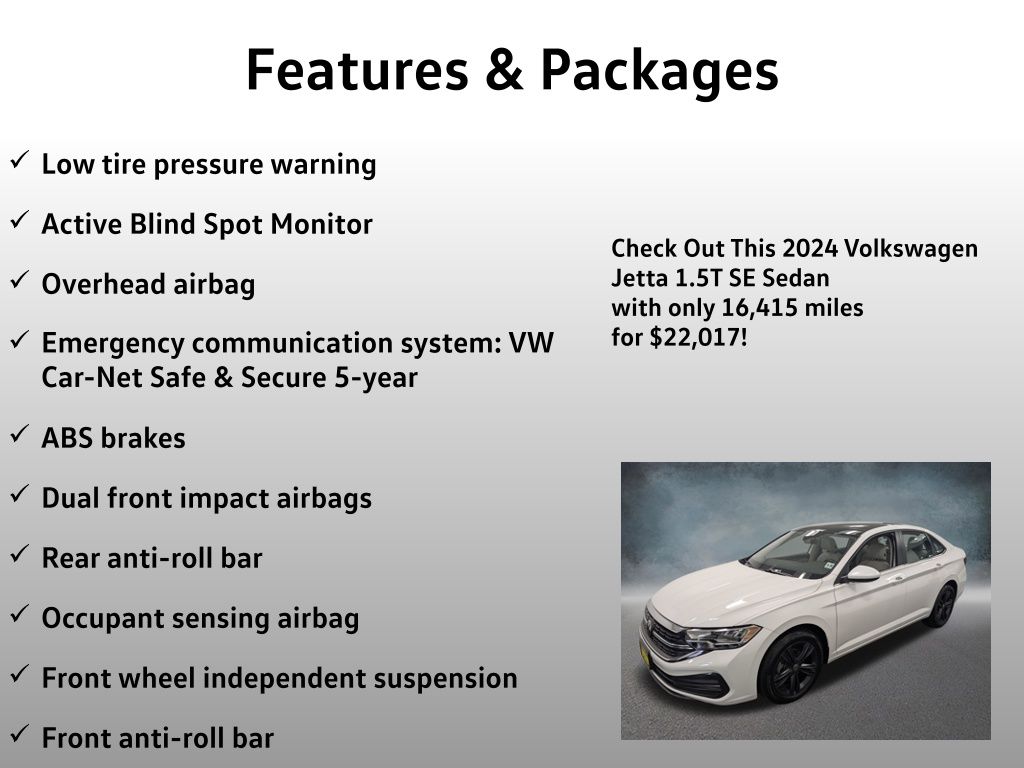 Features & Packages

✓ Low tire pressure warning

✓ Active Blind Spot Monitor

✓ Overhead airbag

✓ Emergency communication system: VW Car-Net Safe & Secure 5-year

✓ ABS brakes

✓ Dual front impact airbags

✓ Rear anti-roll bar

✓ Occupant sensing airbag

✓ Front wheel independent suspension

✓ Front anti-roll bar

Check Out This 2024 Volkswagen Jetta 1.5T SE Sedan with only 16,415 miles for $22,017!